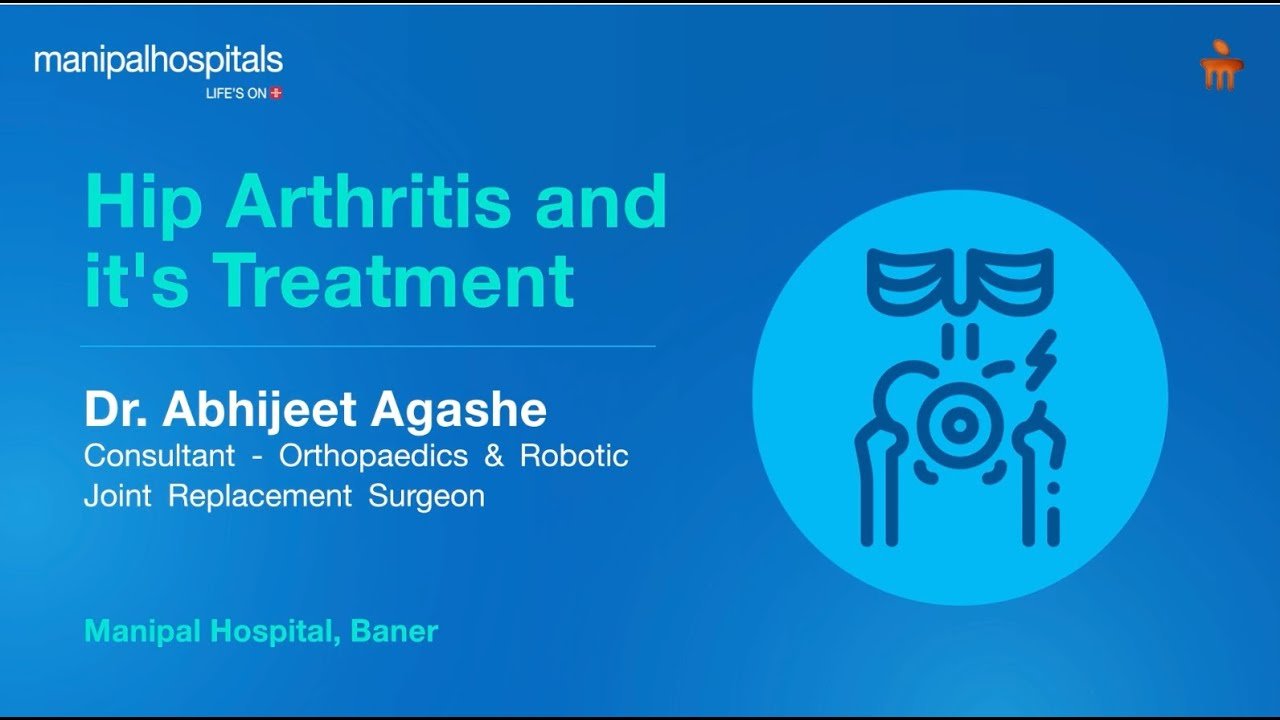 manipalhospitals
LIFE'S ON

Hip Arthritis and it's Treatment

Dr. Abhijeet Agashe
Consultant - Orthopaedics & Robotic Joint Replacement Surgeon

Manipal Hospital, Baner